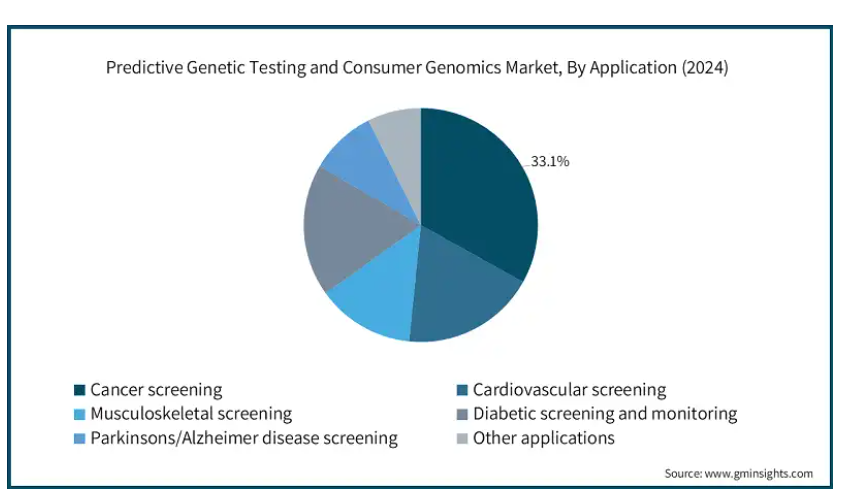 Predictive Genetic Testing and Consumer Genomics Market, By Application (2024)

33.1%

Cancer screening
Cardiovascular screening
Musculoskeletal screening
Diabetic screening and monitoring
Parkinsons/Alzheimer disease screening
Other applications

Source: www.gminsights.com